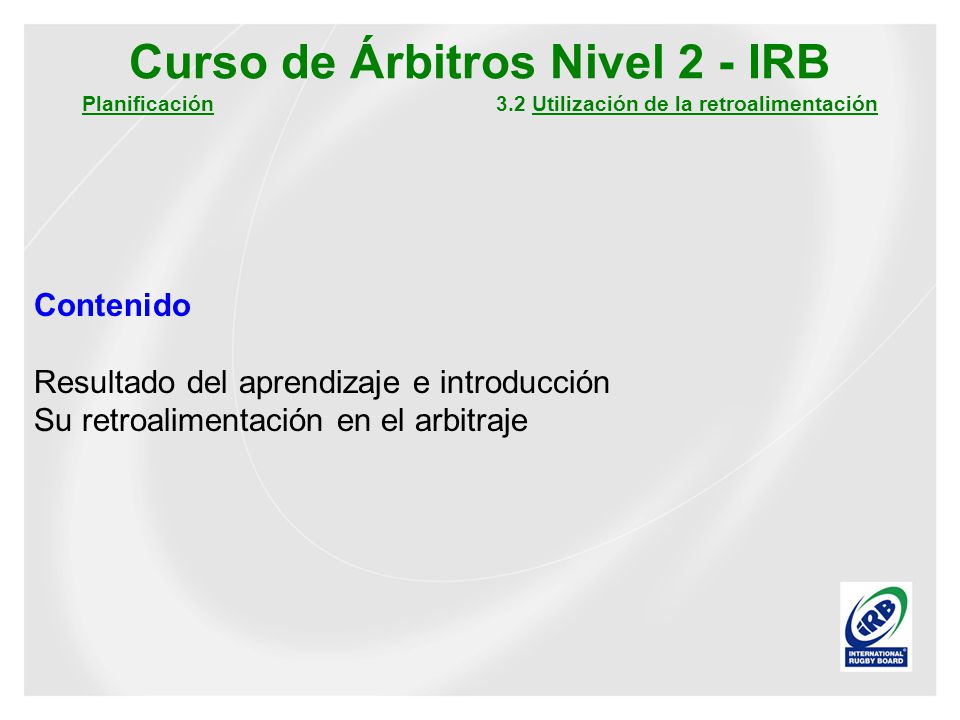 Curso de Árbitros Nivel 2 - IRB

Planificación

3.2 Utilización de la retroalimentación

Contenido

Resultado del aprendizaje e introducción
Su retroalimentación en el arbitraje

IRB
INTERNATIONAL RUGBY BOARD